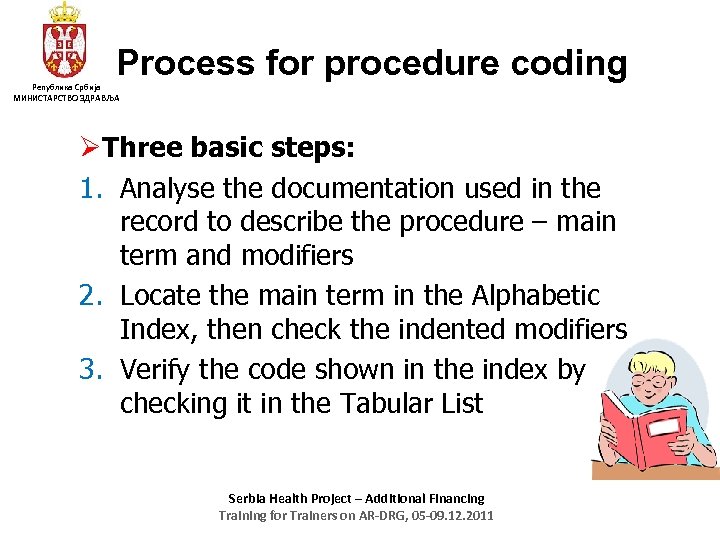 Република Србија
МИНИСТАРСТВО ЗДРАВЉА

Process for procedure coding

➢Three basic steps:

1. Analyse the documentation used in the record to describe the procedure – main term and modifiers
2. Locate the main term in the Alphabetic Index, then check the indented modifiers
3. Verify the code shown in the index by checking it in the Tabular List

Serbia Health Project – Additional Financing
Training for Trainers on AR-DRG, 05-09.12.2011